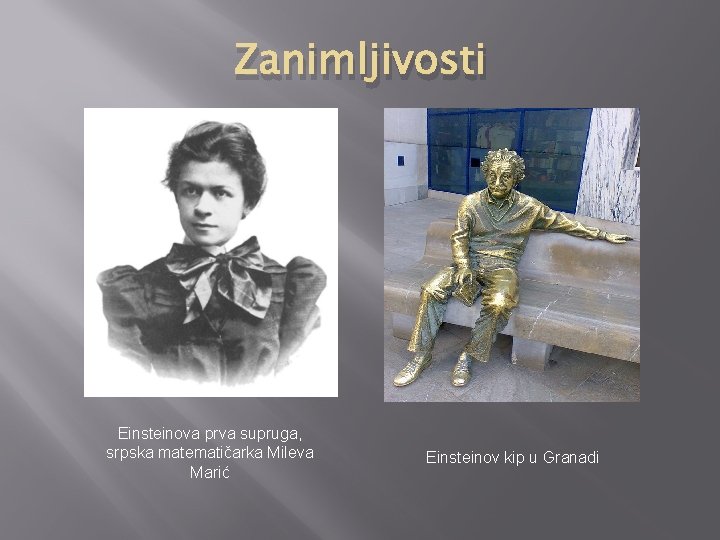 Zanimljivosti

Einsteinova prva supruga, srpska matematičarka Mileva Marić

Einsteinov kip u Granadi